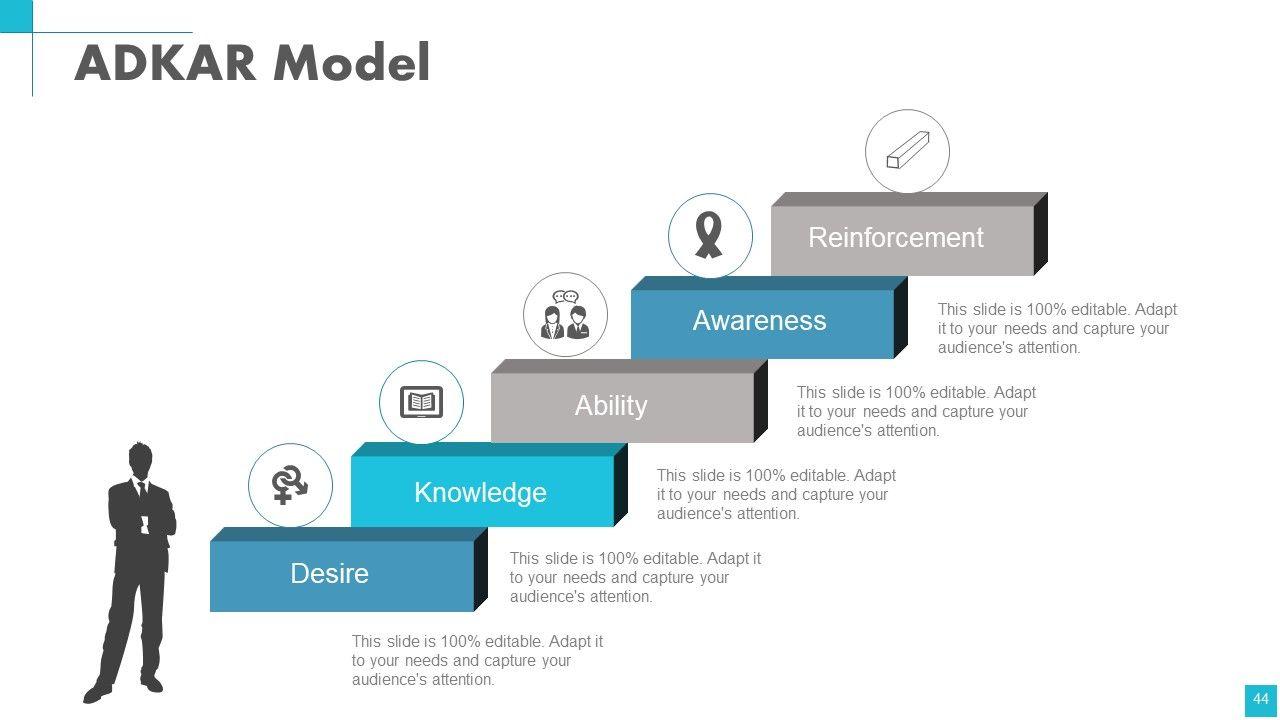 ADKAR Model

Reinforcement

Awareness

This slide is 100% editable. Adapt it to your needs and capture your audience's attention.

Ability

This slide is 100% editable. Adapt it to your needs and capture your audience's attention.

Knowledge

This slide is 100% editable. Adapt it to your needs and capture your audience's attention.

Desire

This slide is 100% editable. Adapt it to your needs and capture your audience's attention.

This slide is 100% editable. Adapt it to your needs and capture your audience's attention.

44